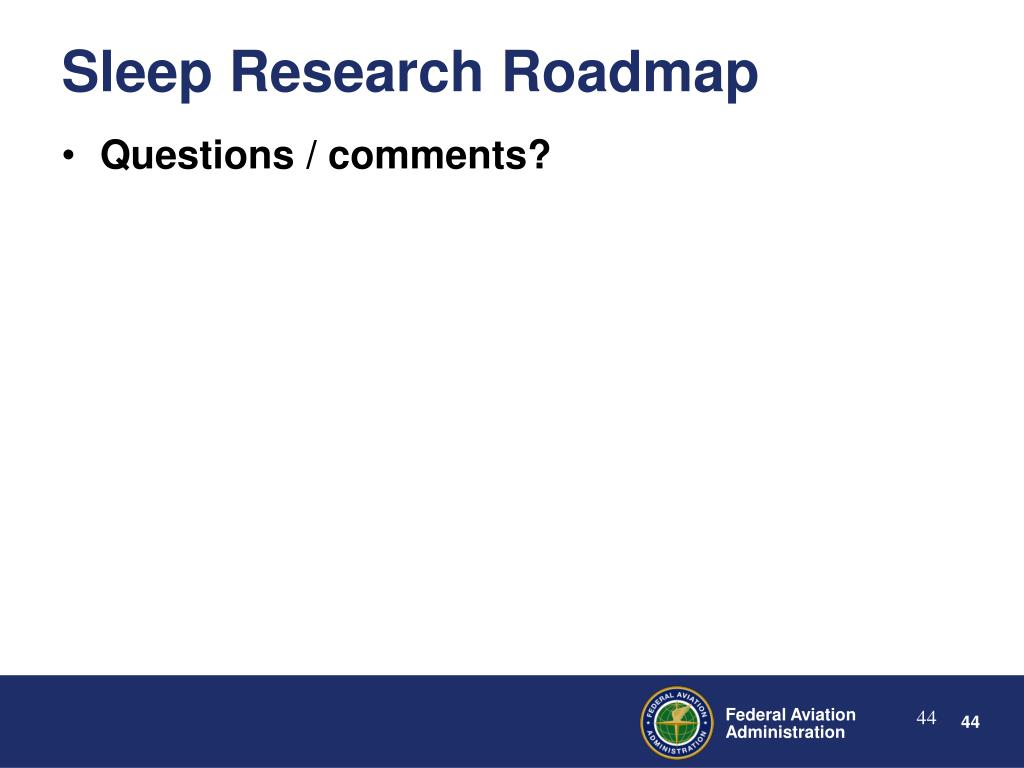 Sleep Research Roadmap

• Questions / comments?

FEDERAL AVIATION ADMINISTRATION

Federal Aviation Administration

44

44